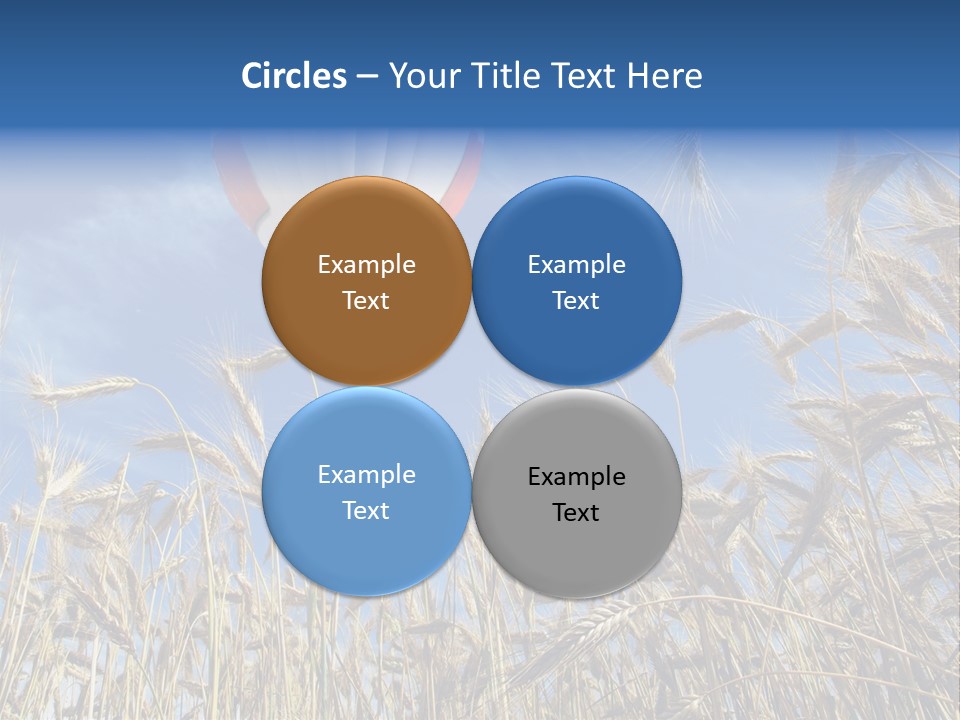 Circles – Your Title Text Here

Example Text

Example Text

Example Text

Example Text